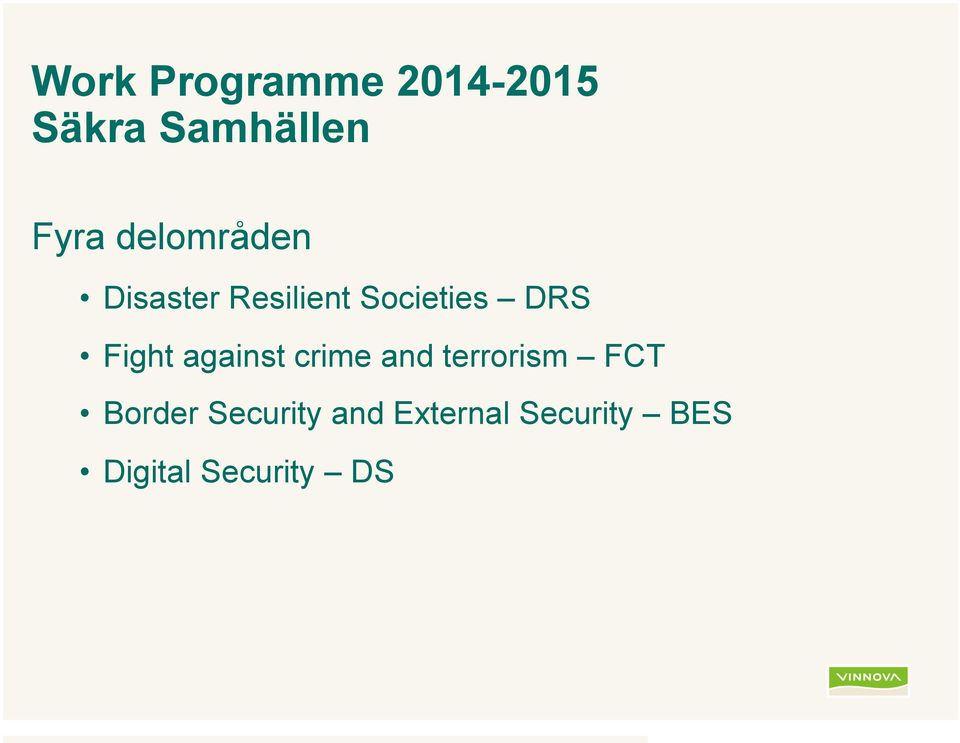 Work Programme 2014-2015
Säkra Samhällen

Fyra delområden

• Disaster Resilient Societies – DRS
• Fight against crime and terrorism – FCT
• Border Security and External Security – BES
• Digital Security – DS

VINNOVA